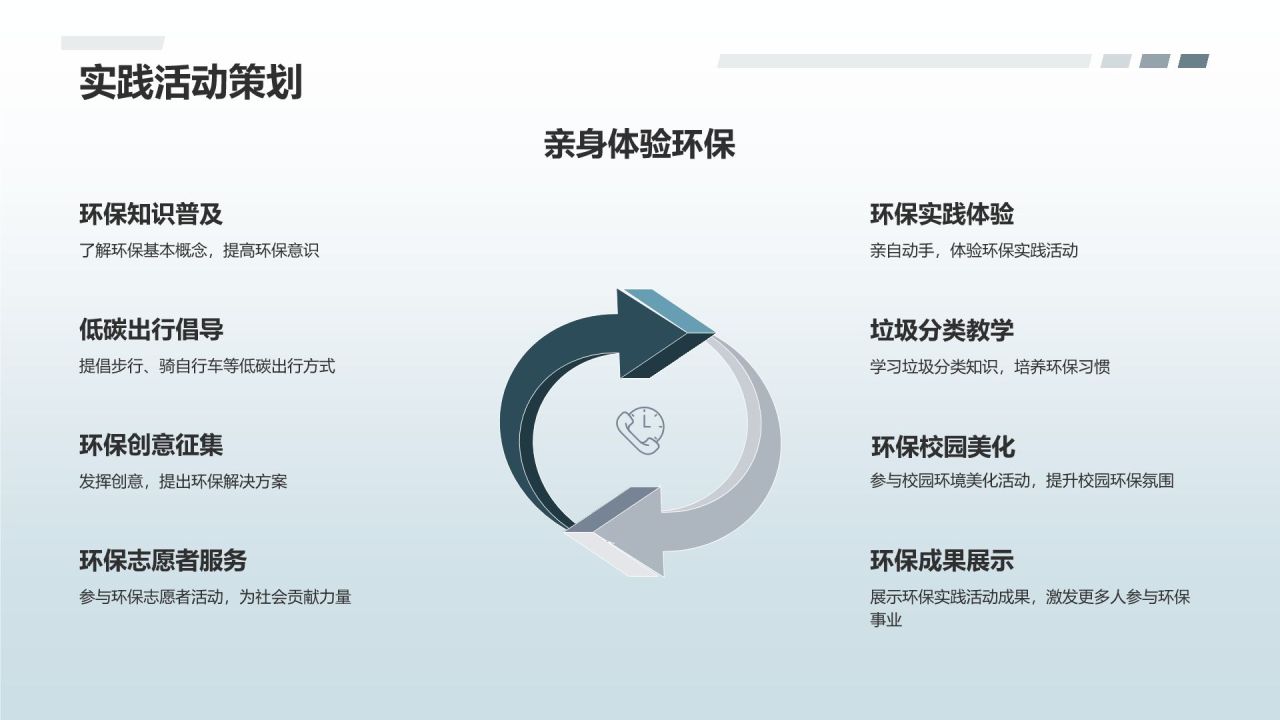 实践活动策划

亲身体验环保

环保知识普及
了解环保基本概念，提高环保意识

低碳出行倡导
提倡步行、骑自行车等低碳出行方式

环保创意征集
发挥创意，提出环保解决方案

环保志愿者服务
参与环保志愿者活动，为社会贡献力量

环保实践体验
亲自动手，体验环保实践活动

垃圾分类教学
学习垃圾分类知识，培养环保习惯

环保校园美化
参与校园环境美化活动，提升校园环保氛围

环保成果展示
展示环保实践活动成果，激发更多人参与环保事业